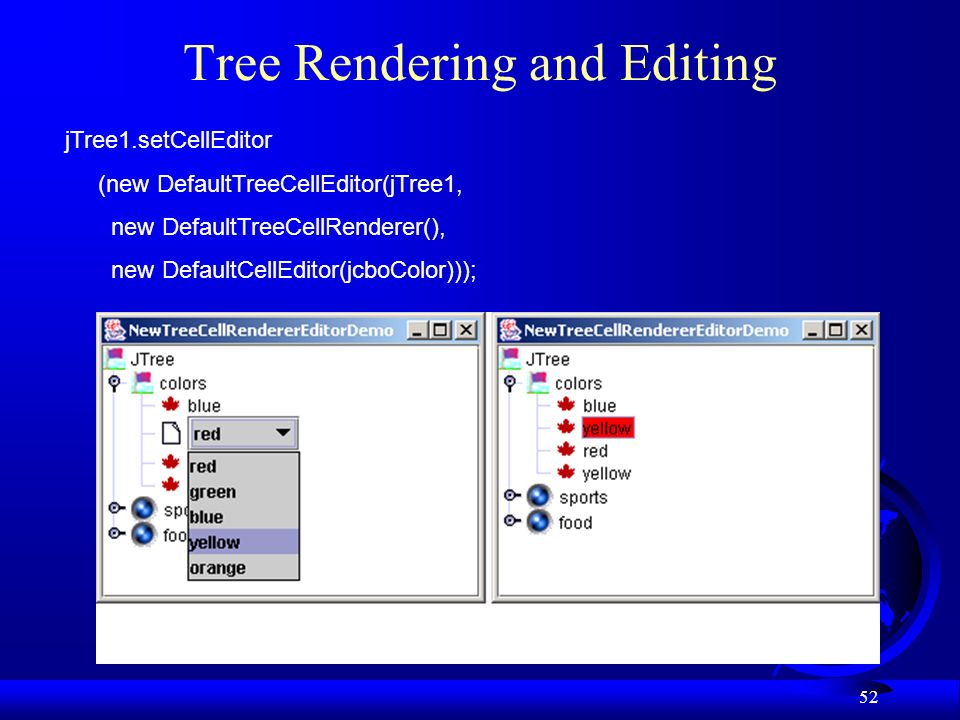 Tree Rendering and Editing

jTree1.setCellEditor
(new DefaultTreeCellEditor(jTree1,
new DefaultTreeCellRenderer(),
new DefaultCellEditor(jcboColor)));

NewTreeCellRendererEditorDemo
JTree
colors
blue
red
red
green
blue
yellow
orange
spo
foo

NewTreeCellRendererEditorDemo
JTree
colors
blue
yellow
red
yellow
sports
food

52